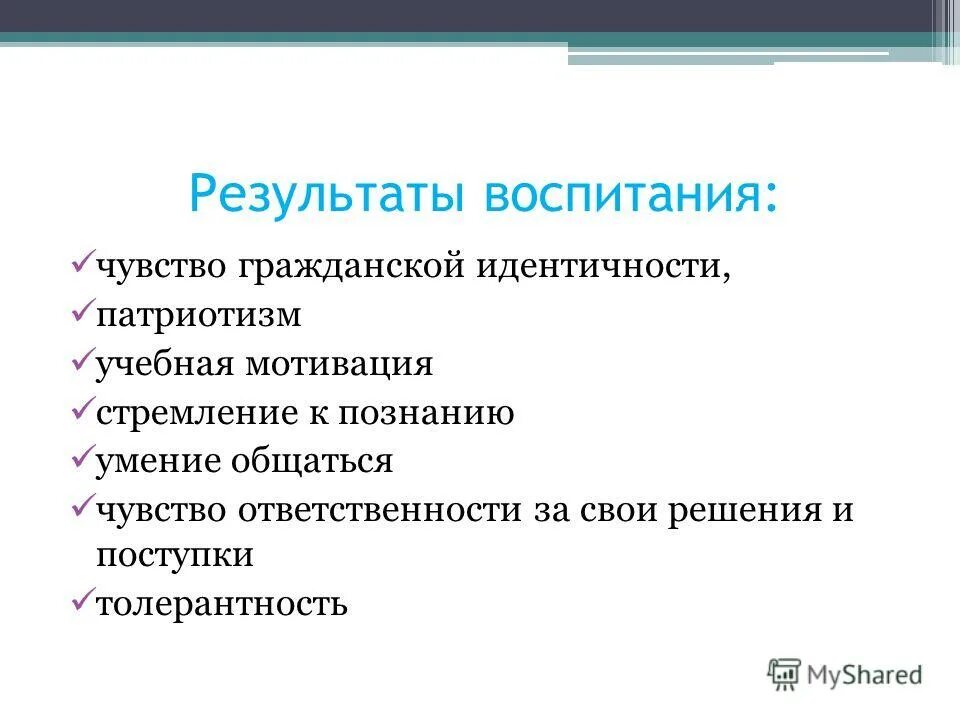 Результаты воспитания:

✓чувство гражданской идентичности,
✓патриотизм
✓учебная мотивация
✓стремление к познанию
✓умение общаться
✓чувство ответственности за свои решения и поступки
✓толерантность

MyShared